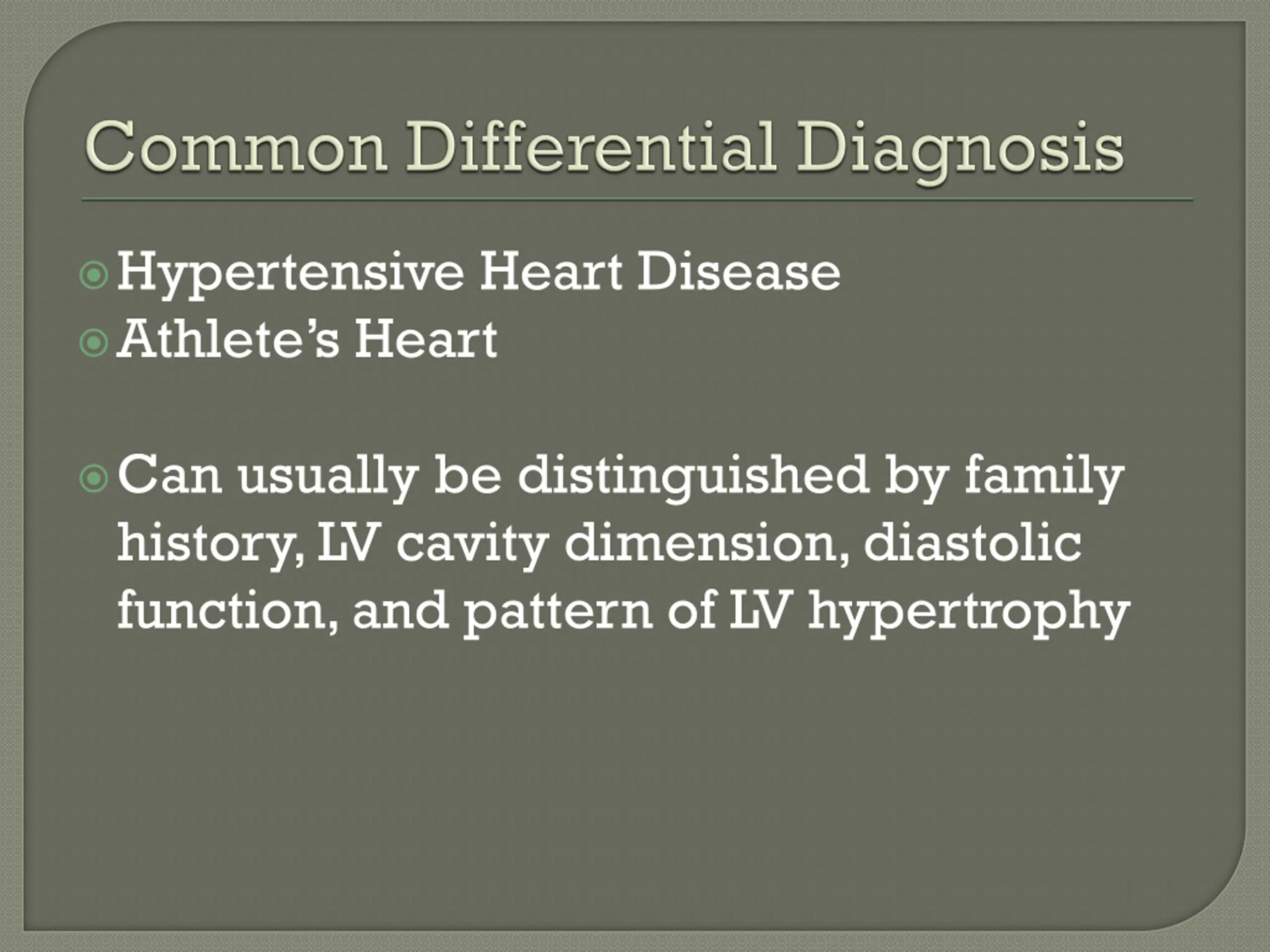 Common Differential Diagnosis

Hypertensive Heart Disease
Athlete's Heart

Can usually be distinguished by family history, LV cavity dimension, diastolic function, and pattern of LV hypertrophy